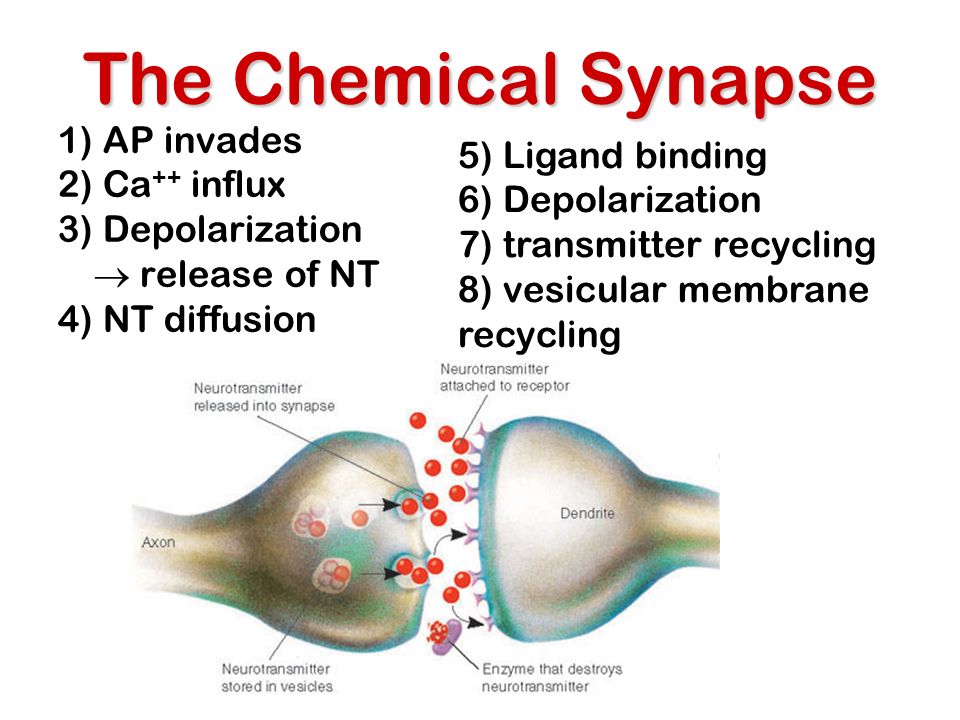 The Chemical Synapse

1) AP invades
2) $Ca^{++}$ influx
3) Depolarization
$\rightarrow$ release of NT
4) NT diffusion

5) Ligand binding
6) Depolarization
7) transmitter recycling
8) vesicular membrane recycling

Neurotransmitter released into synapse

Neurotransmitter attached to receptor

Axon

Dendrite

Neurotransmitter stored in vesicles

Enzyme that destroys neurotransmitter